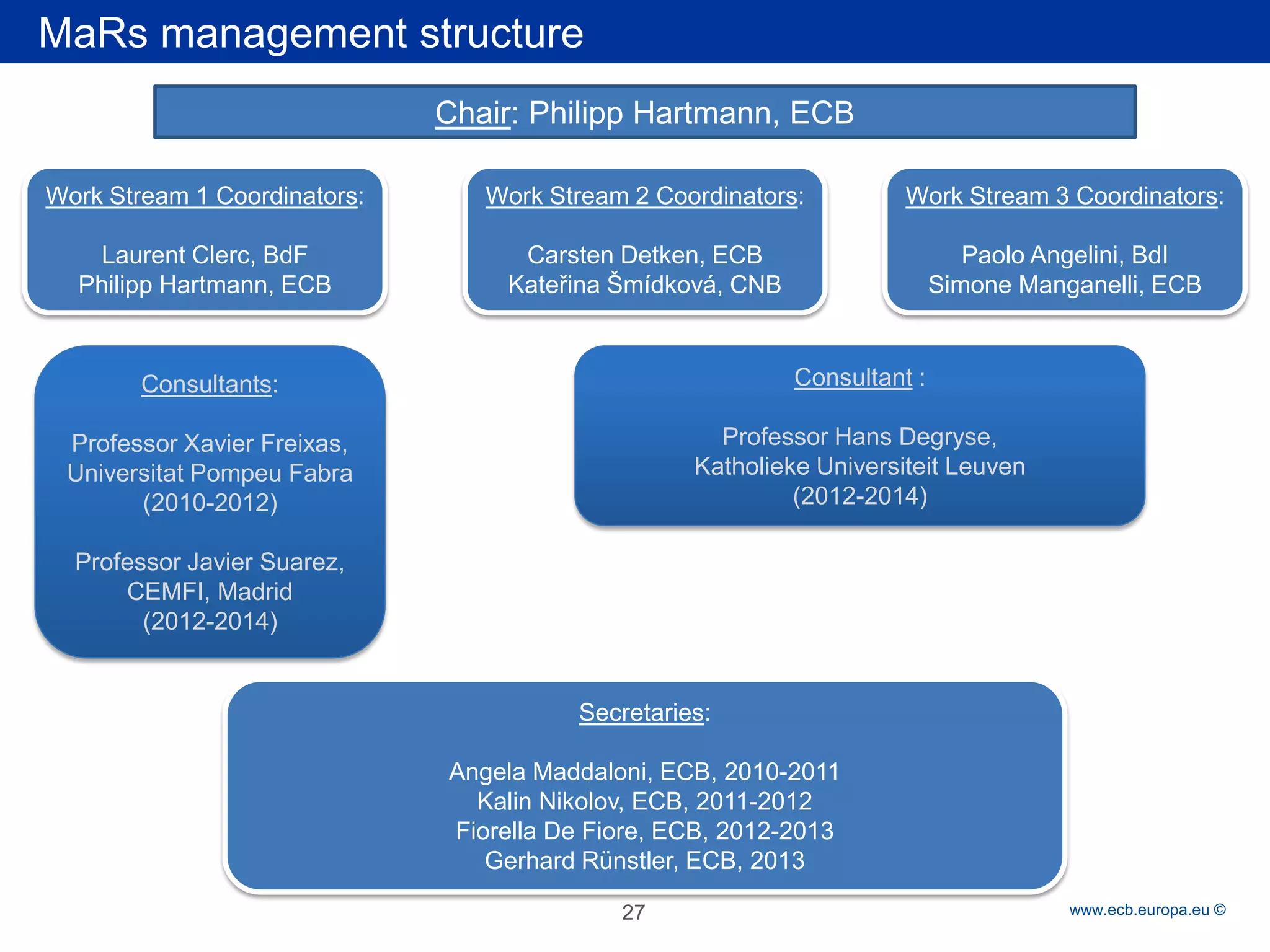 MaRs management structure

Chair: Philipp Hartmann, ECB

Work Stream 1 Coordinators:

Laurent Clerc, BdF
Philipp Hartmann, ECB

Work Stream 2 Coordinators:

Carsten Detken, ECB
Kateřina Šmídková, CNB

Work Stream 3 Coordinators:

Paolo Angelini, BdI
Simone Manganelli, ECB

Consultants:

Professor Xavier Freixas, Universitat Pompeu Fabra (2010-2012)

Professor Javier Suarez, CEMFI, Madrid (2012-2014)

Consultant :

Professor Hans Degryse, Katholieke Universiteit Leuven (2012-2014)

Secretaries:

Angela Maddaloni, ECB, 2010-2011
Kalin Nikolov, ECB, 2011-2012
Fiorella De Fiore, ECB, 2012-2013
Gerhard Rünstler, ECB, 2013

27

www.ecb.europa.eu ©